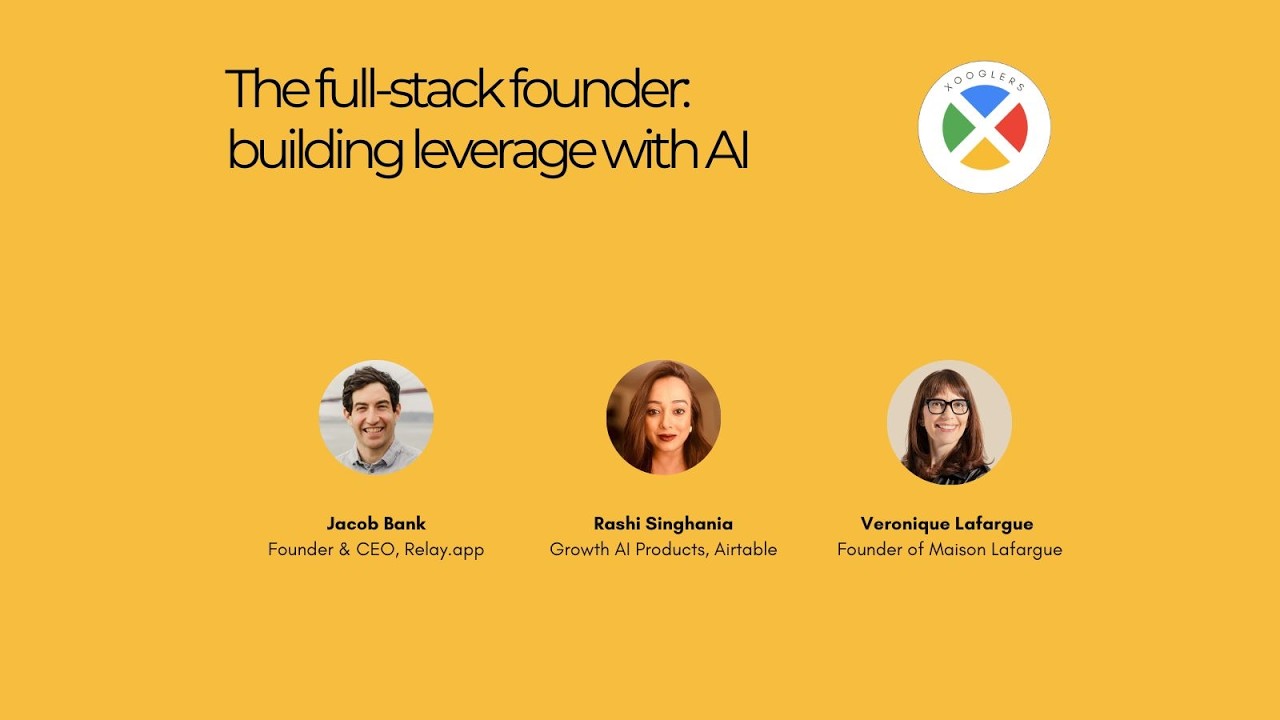 The full-stack founder: building leverage with AI

XOOGLERS

Jacob Bank
Founder & CEO, Relay.app

Rashi Singhania
Growth AI Products, Airtable

Veronique Lafargue
Founder of Maison Lafargue